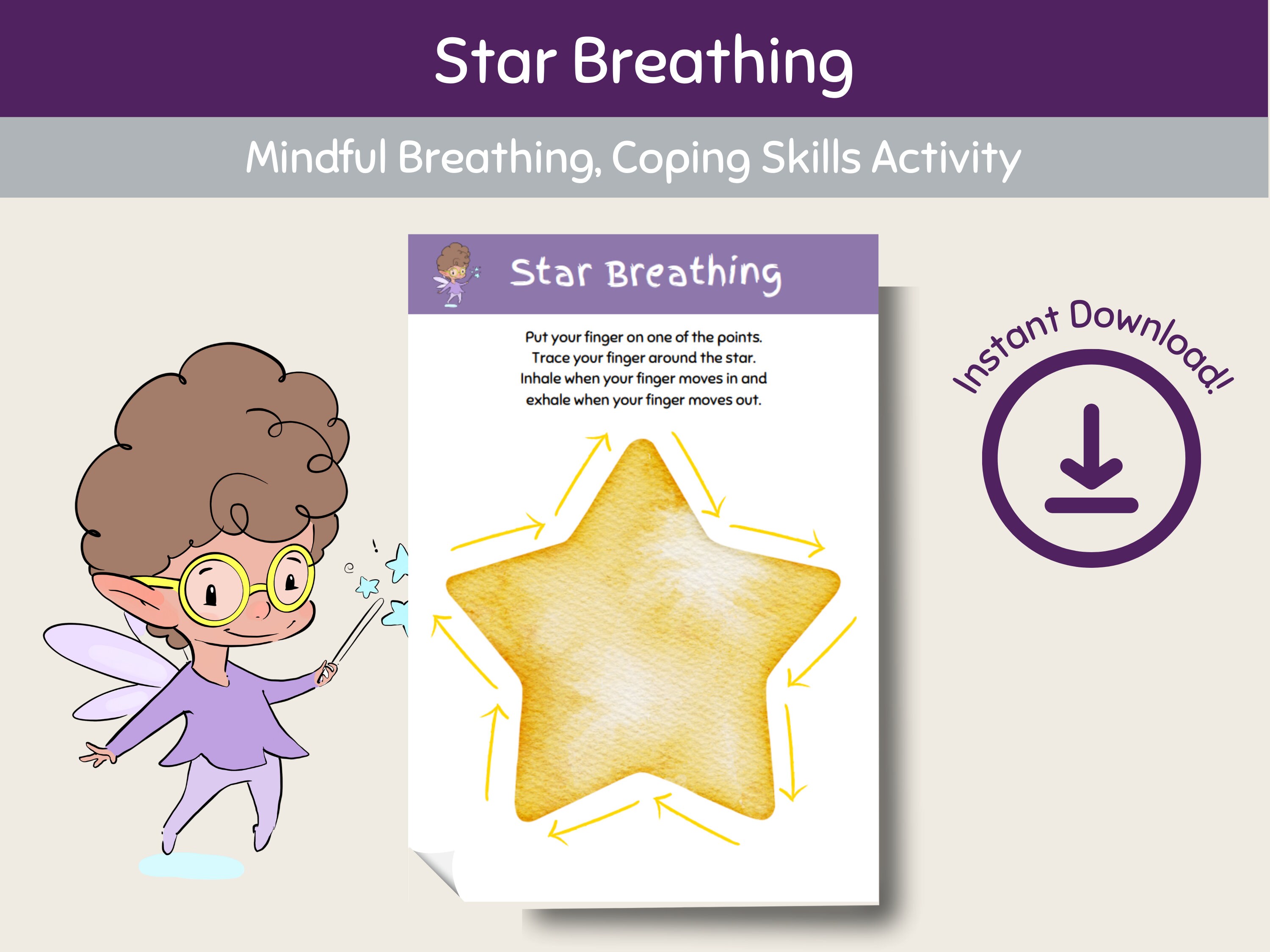 Star Breathing

Mindful Breathing, Coping Skills Activity

Star Breathing

Put your finger on one of the points.
Trace your finger around the star.
Inhale when your finger moves in and
exhale when your finger moves out.

Instant Download!